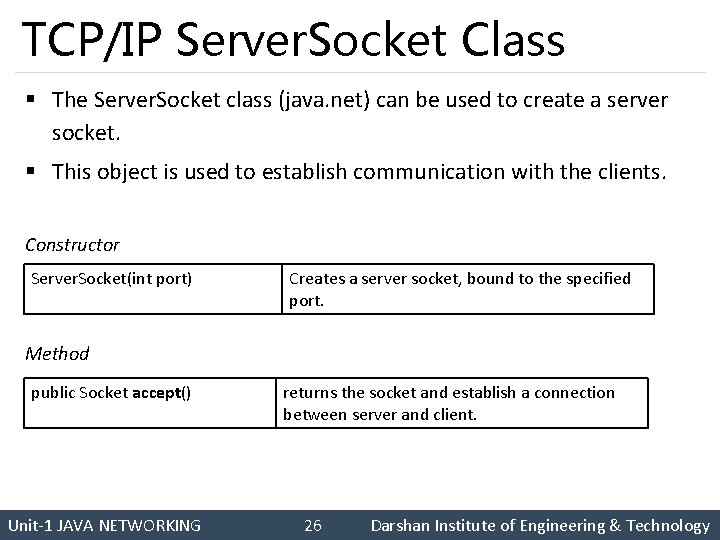 TCP/IP ServerSocket Class

▪ The ServerSocket class (java.net) can be used to create a server socket.

▪ This object is used to establish communication with the clients.

Constructor

| ServerSocket(int port) | Creates a server socket, bound to the specified port. |
|---|---|

Method

| public Socket accept() | returns the socket and establish a connection between server and client. |
|---|---|

Unit-1 JAVA NETWORKING 26 Darshan Institute of Engineering & Technology